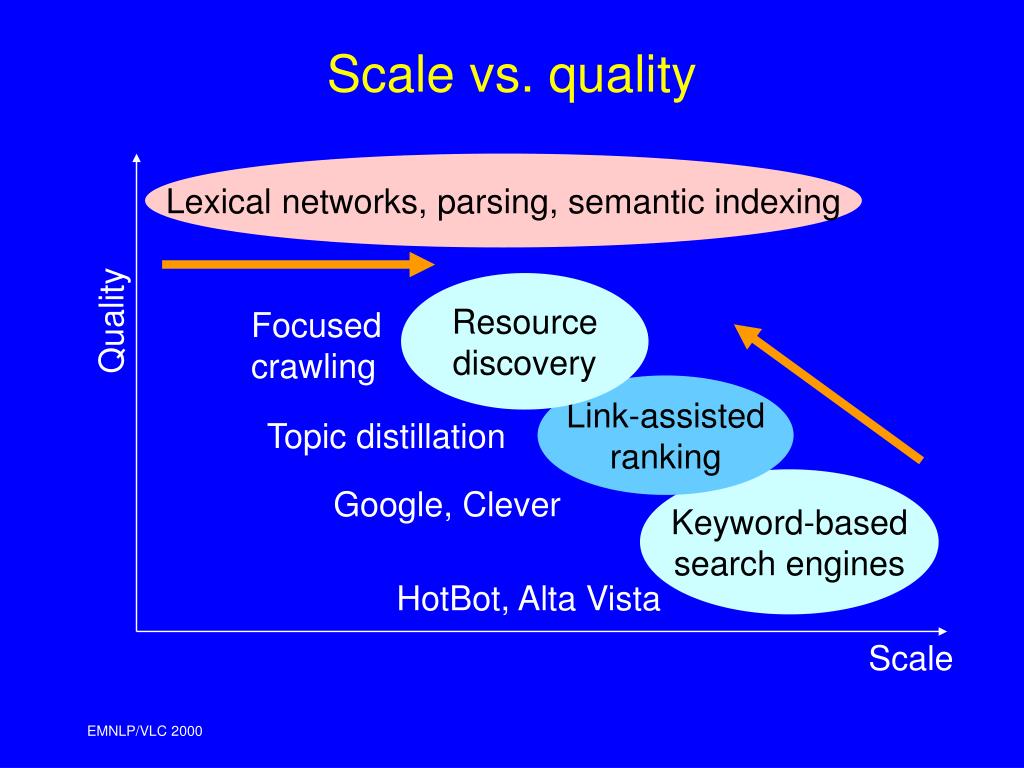 Scale vs. quality

Lexical networks, parsing, semantic indexing

Quality

Focused crawling

Resource discovery

Topic distillation

Link-assisted ranking

Google, Clever

Keyword-based search engines

HotBot, Alta Vista

Scale

EMNLP/VLC 2000